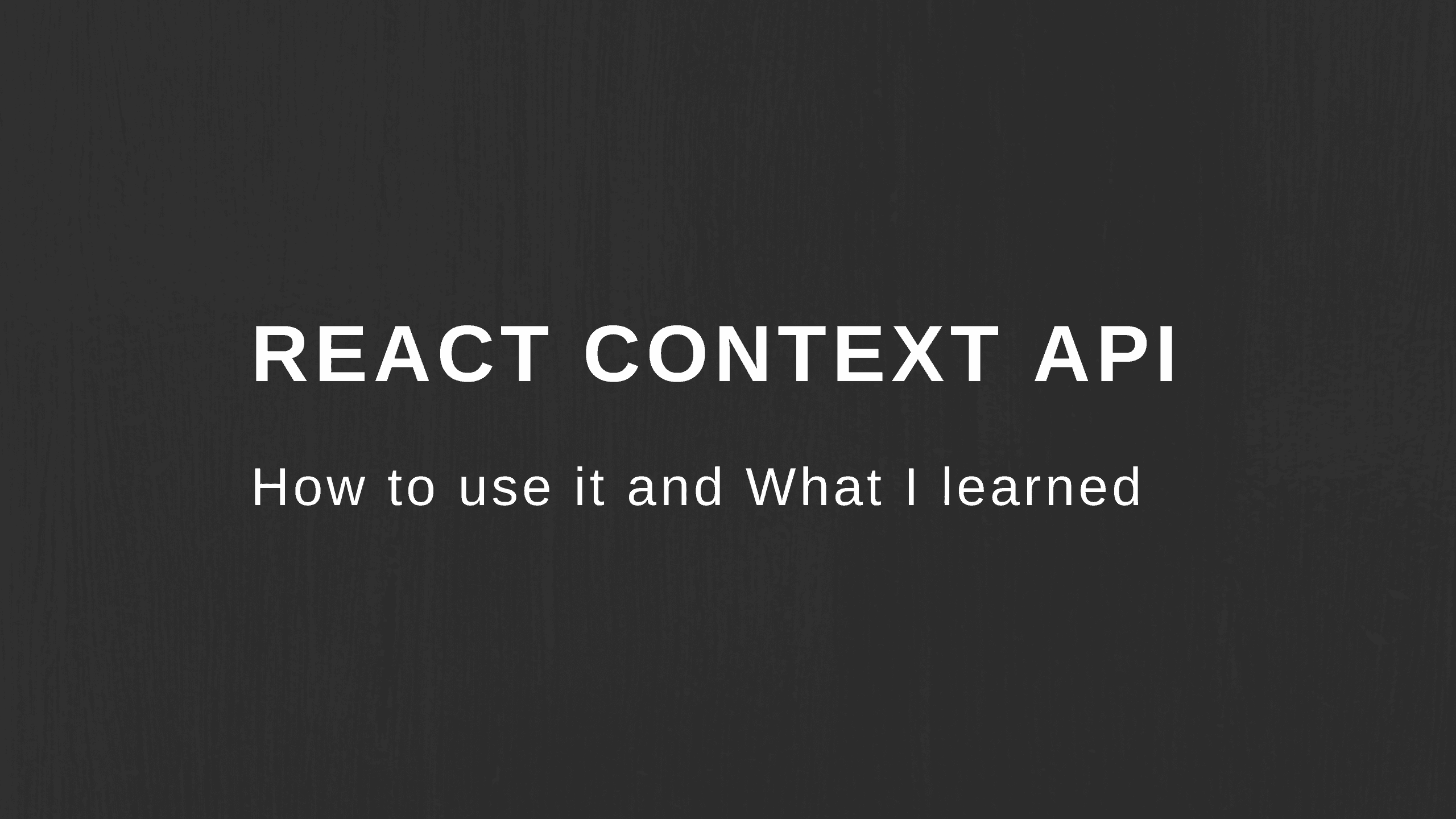 REACT CONTEXT API

How to use it and What I learned